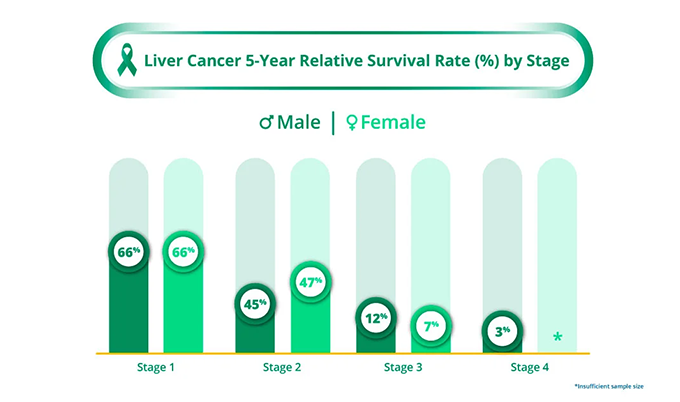 Liver Cancer 5-Year Relative Survival Rate (%) by Stage

♂ Male | ♀ Female

66%
66%
45%
47%
12%
7%
3%
*

Stage 1
Stage 2
Stage 3
Stage 4

*Insufficient sample size